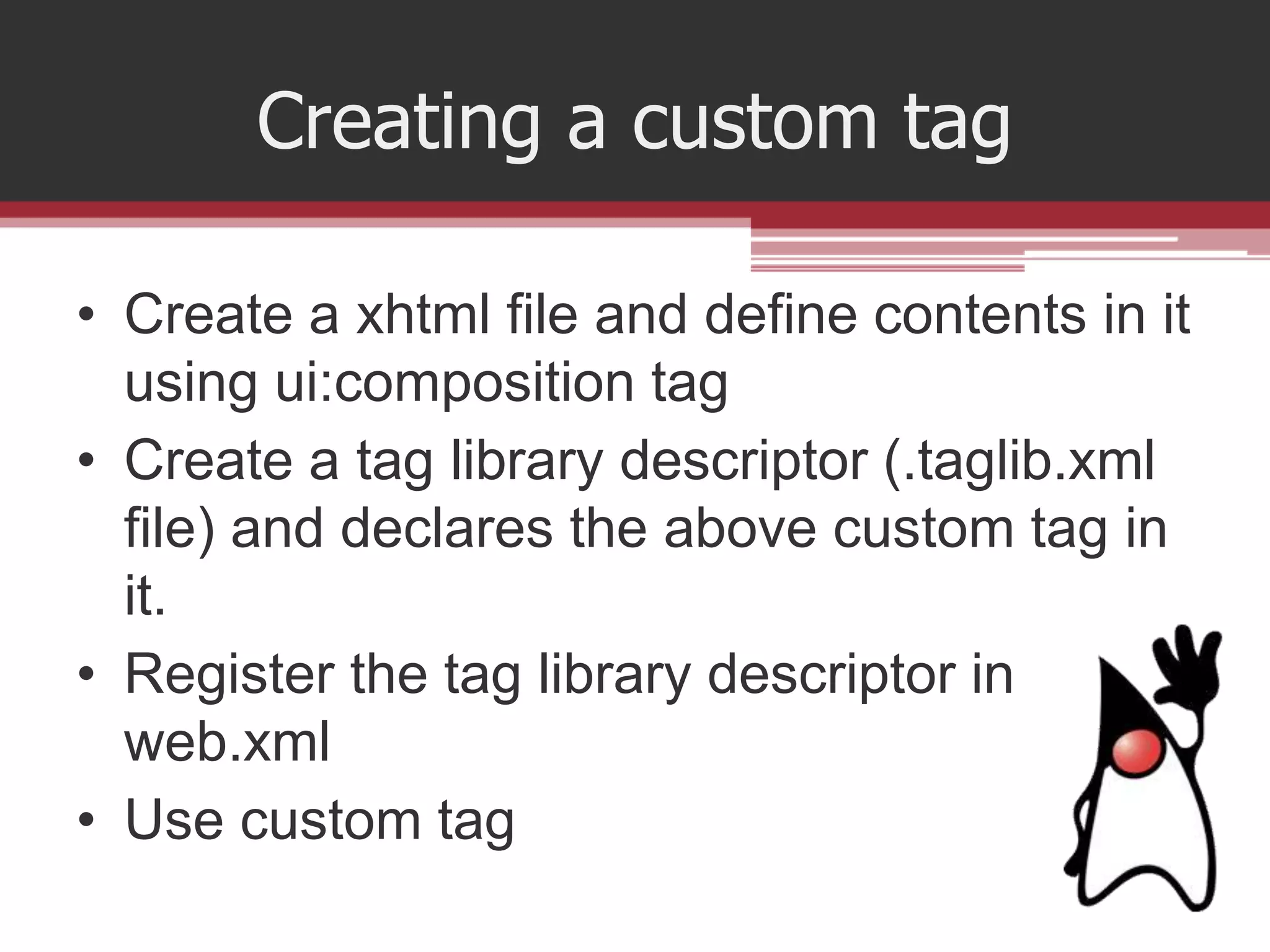 Creating a custom tag

• Create a xhtml file and define contents in it using ui:composition tag
• Create a tag library descriptor (.taglib.xml file) and declares the above custom tag in it.
• Register the tag library descriptor in web.xml
• Use custom tag